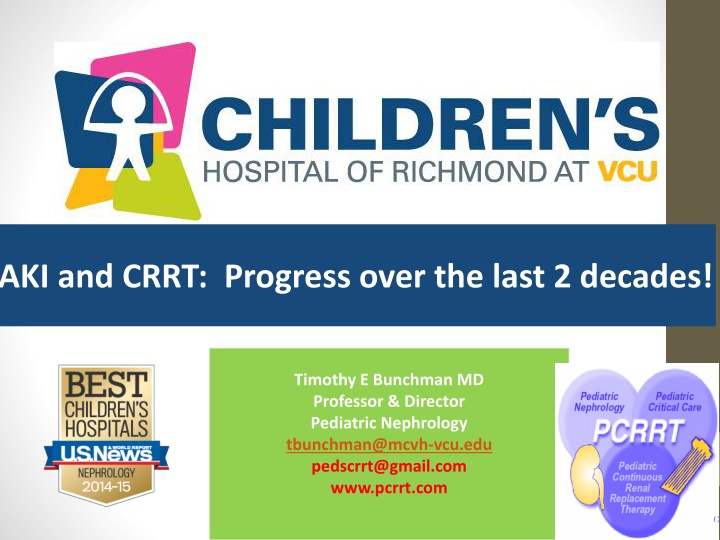 CHILDREN'S
HOSPITAL OF RICHMOND AT VCU

AKI and CRRT: Progress over the last 2 decades!

BEST CHILDREN'S HOSPITALS
U.S.News & WORLD REPORT
NEPHROLOGY
2014-15

Timothy E Bunchman MD
Professor & Director
Pediatric Nephrology
tbunchman@mcvh-vcu.edu
pedscrrt@gmail.com
www.pcrrt.com

Pediatric Nephrology
Pediatric Critical Care
PCRRT
Pediatric Continuous Renal Replacement Therapy